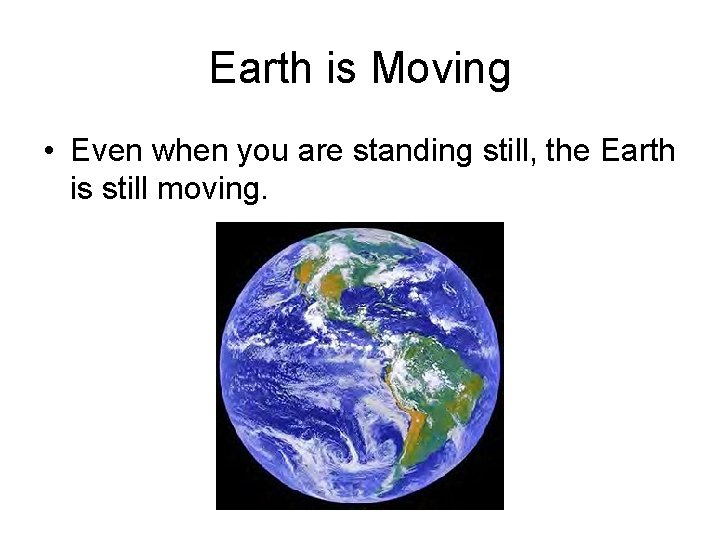 Earth is Moving

• Even when you are standing still, the Earth is still moving.